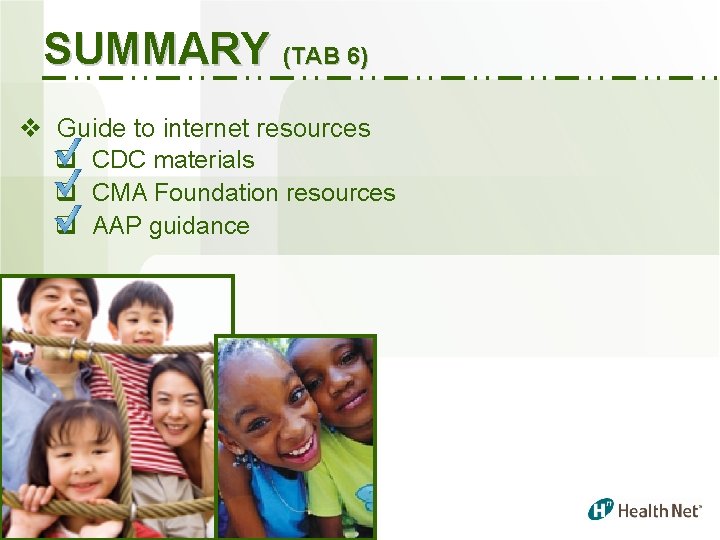 SUMMARY (TAB 6)

❖ Guide to internet resources
☑ CDC materials
☑ CMA Foundation resources
☑ AAP guidance

Health Net